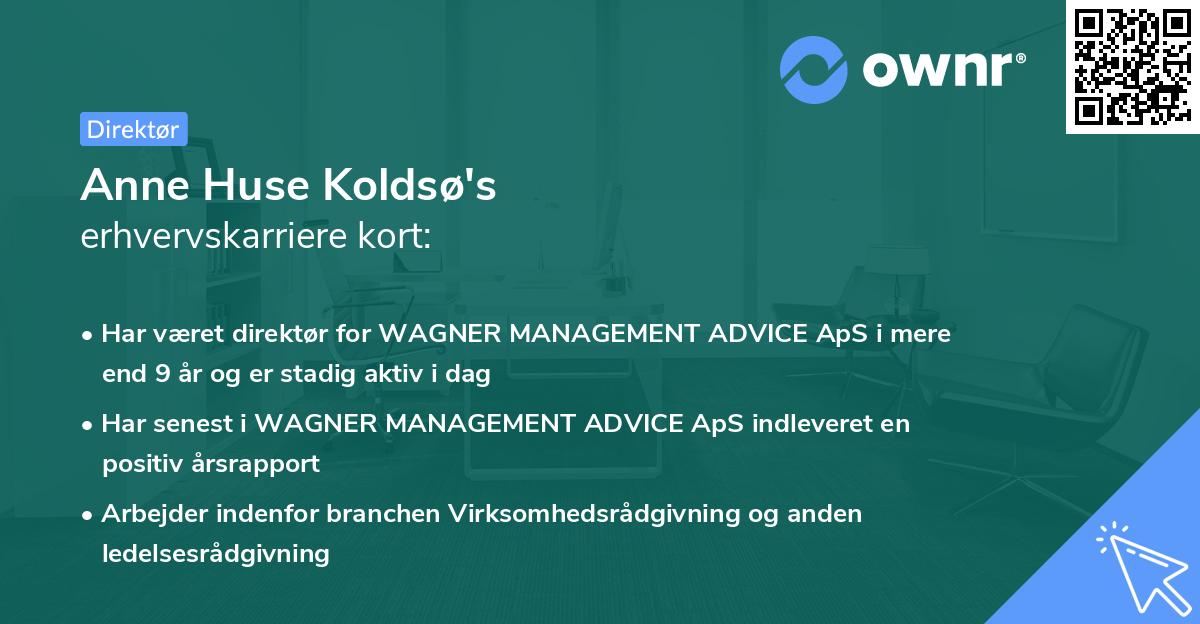 ownr®

Direktør

Anne Huse Koldsø's
erhvervskarriere kort:

• Har været direktør for WAGNER MANAGEMENT ADVICE ApS i mere end 9 år og er stadig aktiv i dag

• Har senest i WAGNER MANAGEMENT ADVICE ApS indleveret en positiv årsrapport

• Arbejder indenfor branchen Virksomhedsrådgivning og anden ledelsesrådgivning